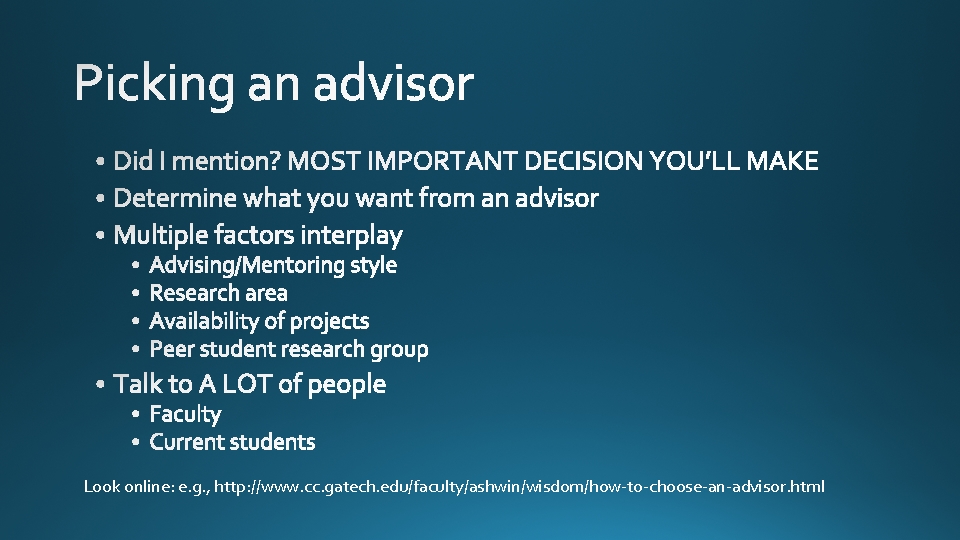 Picking an advisor

• Did I mention? MOST IMPORTANT DECISION YOU'LL MAKE
• Determine what you want from an advisor
• Multiple factors interplay
  • Advising/Mentoring style
  • Research area
  • Availability of projects
  • Peer student research group
• Talk to A LOT of people
  • Faculty
  • Current students

Look online: e.g., http://www.cc.gatech.edu/faculty/ashwin/wisdom/how-to-choose-an-advisor.html